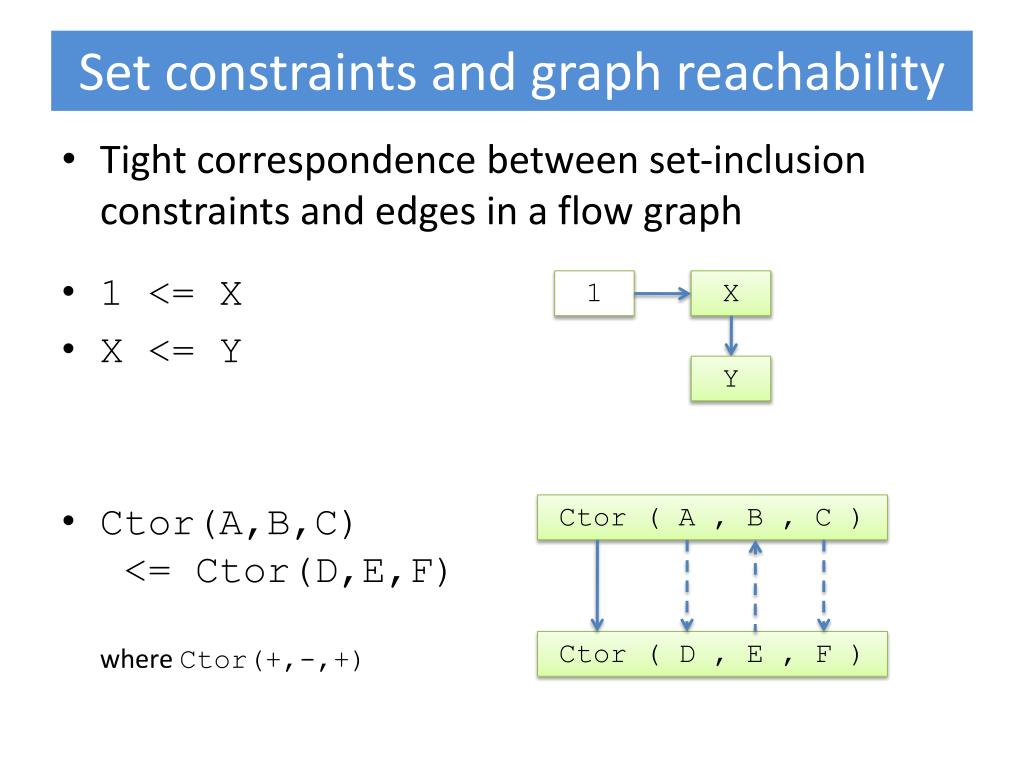 Set constraints and graph reachability

• Tight correspondence between set-inclusion constraints and edges in a flow graph

• 1 <= X
• X <= Y

1
X
Y

• Ctor(A,B,C)
  <= Ctor(D,E,F)

where Ctor(+,-,+)

Ctor ( A , B , C )
Ctor ( D , E , F )